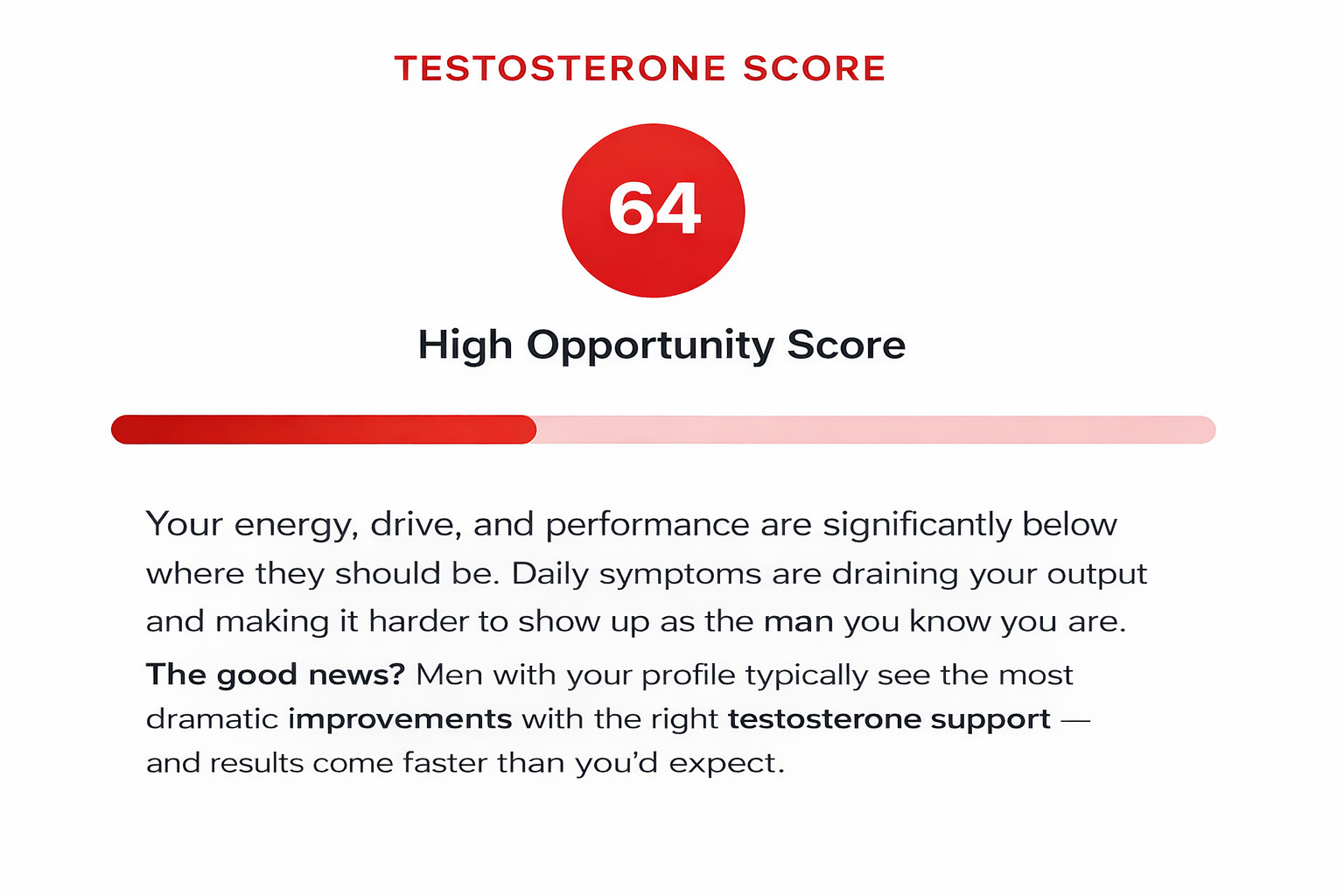 TESTOSTERONE SCORE

64

High Opportunity Score

Your energy, drive, and performance are significantly below where they should be. Daily symptoms are draining your output and making it harder to show up as the man you know you are.

The good news? Men with your profile typically see the most dramatic improvements with the right testosterone support — and results come faster than you'd expect.